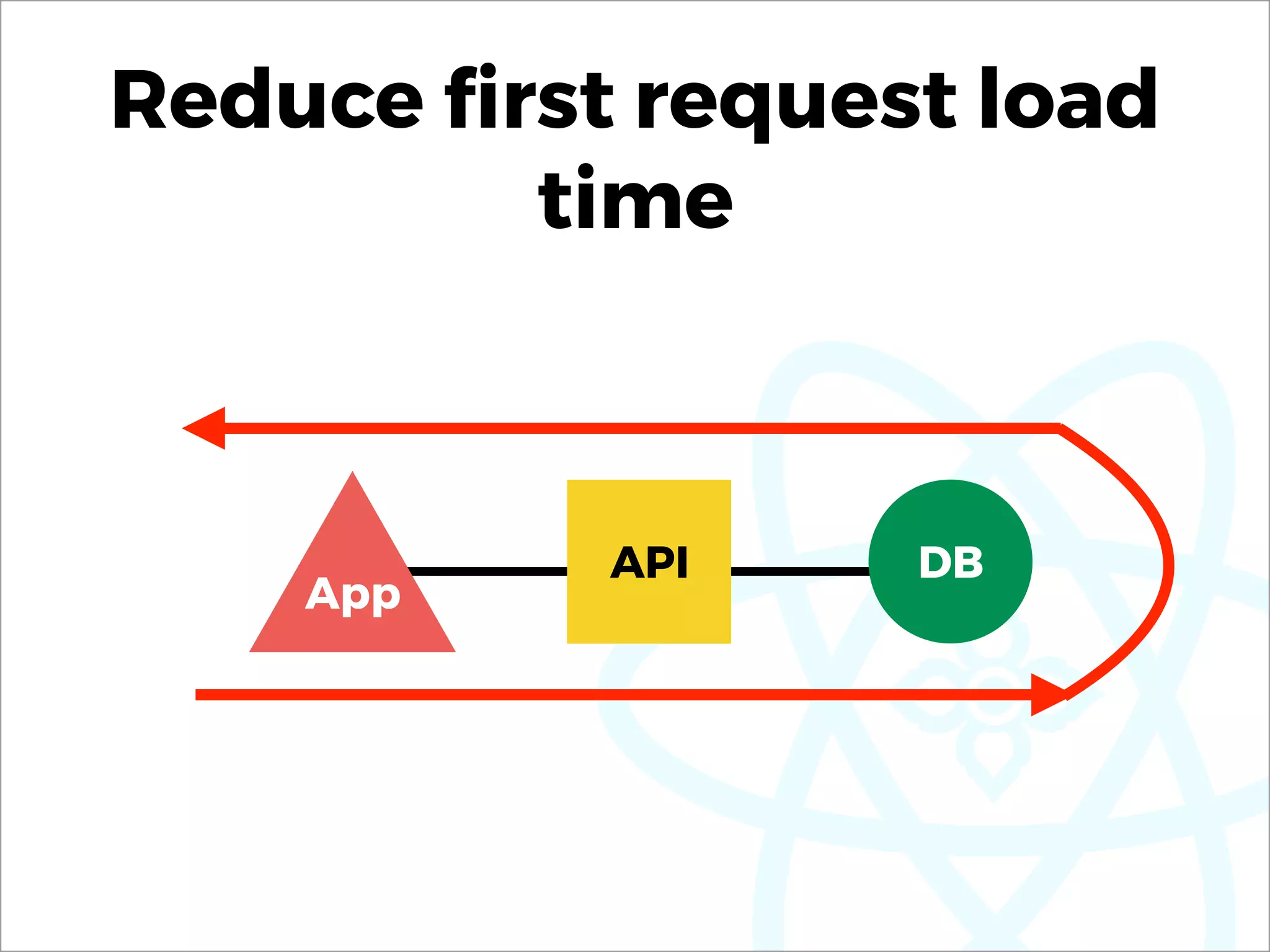 Reduce first request load time

App

API

DB